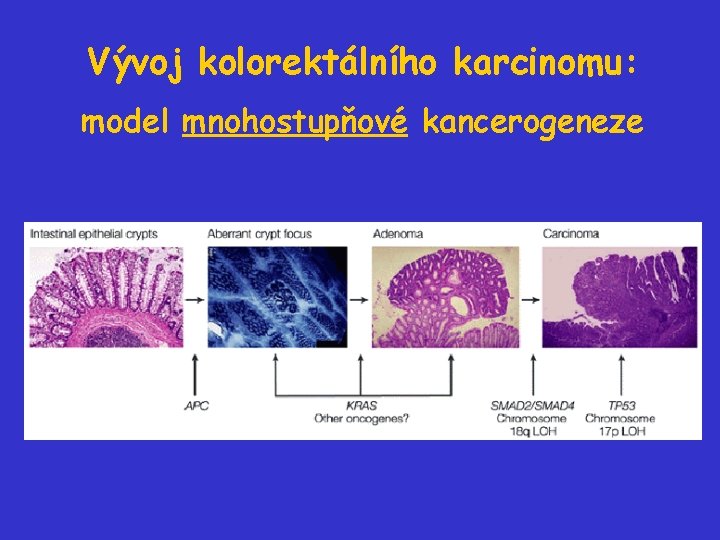 Vývoj kolorektálního karcinomu:

model mnohostupňové kancerogeneze

Intestinal epithelial crypts

Aberrant crypt focus

Adenoma

Carcinoma

APC

KRAS
Other oncogenes?

SMAD2/SMAD4
Chromosome
18q LOH

TP53
Chromosome
17p LOH